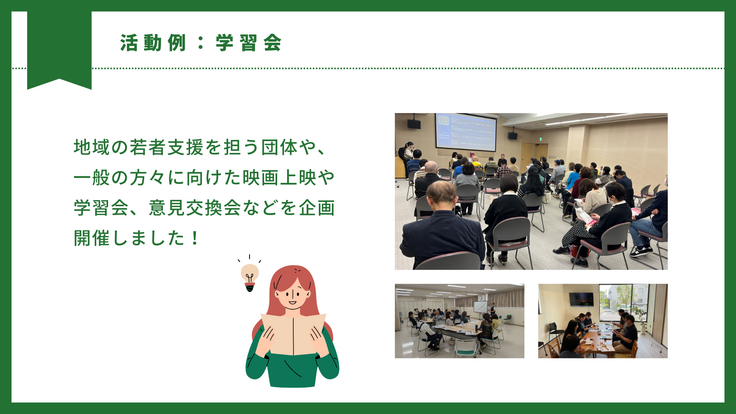 活動例：学習会

地域の若者支援を担う団体や、一般の方々に向けた映画上映や学習会、意見交換会などを企画開催しました！